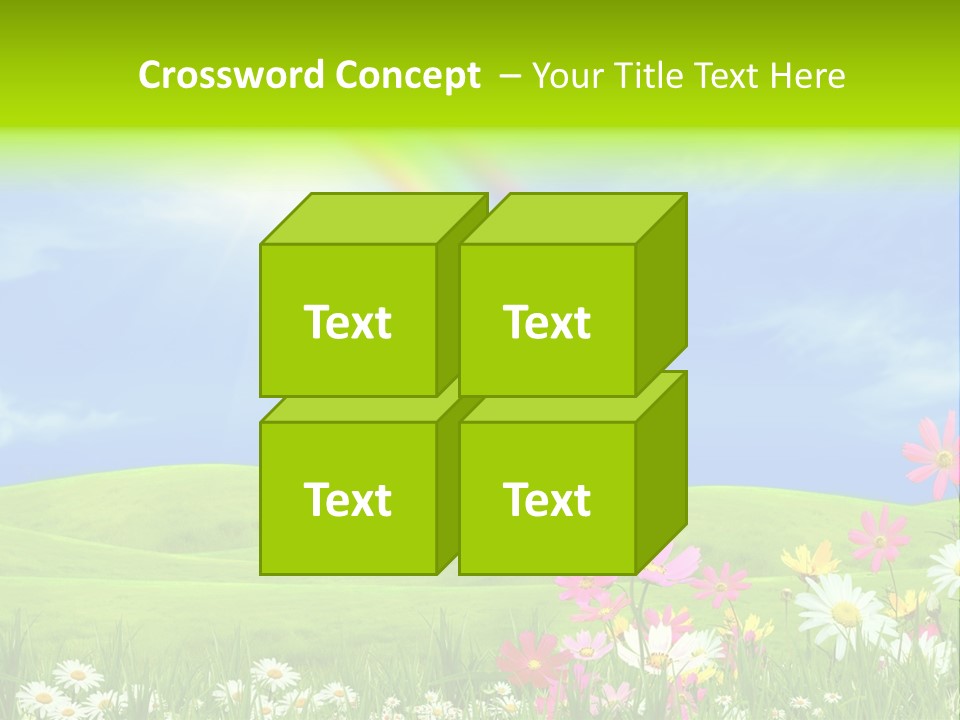 Crossword Concept – Your Title Text Here

Text

Text

Text

Text